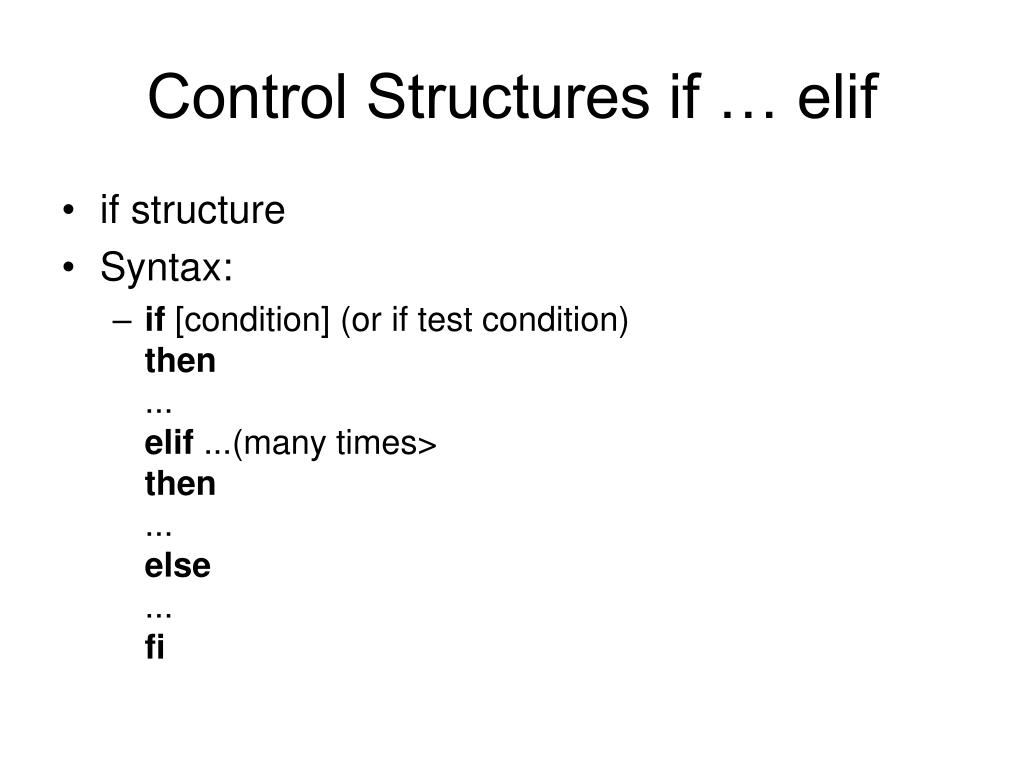 Control Structures if … elif

• if structure
• Syntax:
– if [condition] (or if test condition)
then
...
elif ...(many times>
then
...
else
...
fi